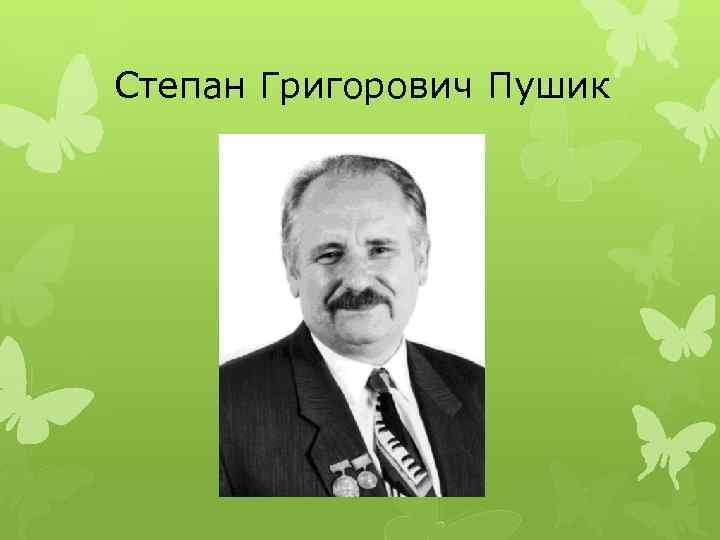 Степан Григорович Пушик